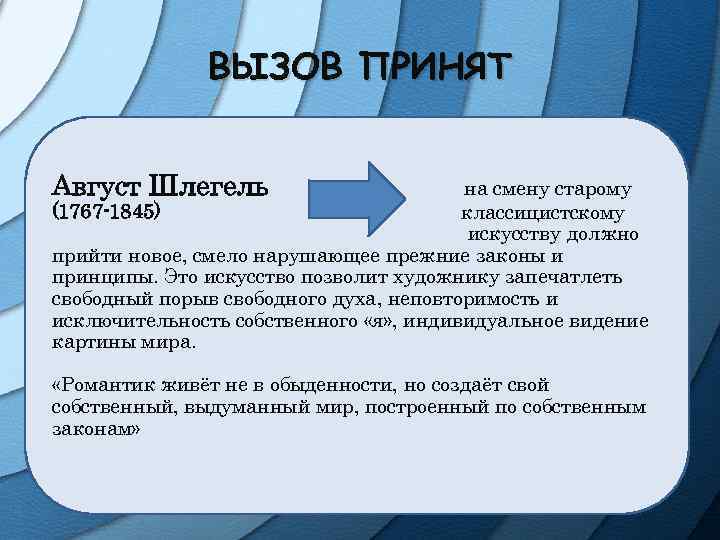 ВЫЗОВ ПРИНЯТ

Август Шлегель
(1767-1845)

на смену старому классицистскому искусству должно прийти новое, смело нарушающее прежние законы и принципы. Это искусство позволит художнику запечатлеть свободный порыв свободного духа, неповторимость и исключительность собственного «я», индивидуальное видение картины мира.

«Романтик живёт не в обыденности, но создаёт свой собственный, выдуманный мир, построенный по собственным законам»